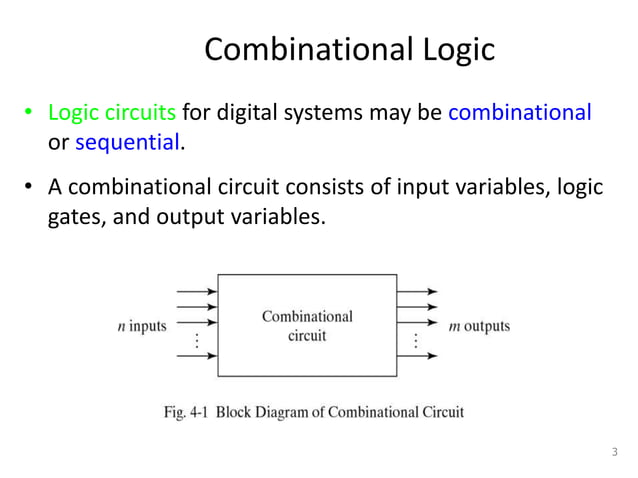 Combinational Logic

• Logic circuits for digital systems may be combinational or sequential.

• A combinational circuit consists of input variables, logic gates, and output variables.

$n$ inputs

Combinational circuit

$m$ outputs

Fig. 4-1 Block Diagram of Combinational Circuit

3